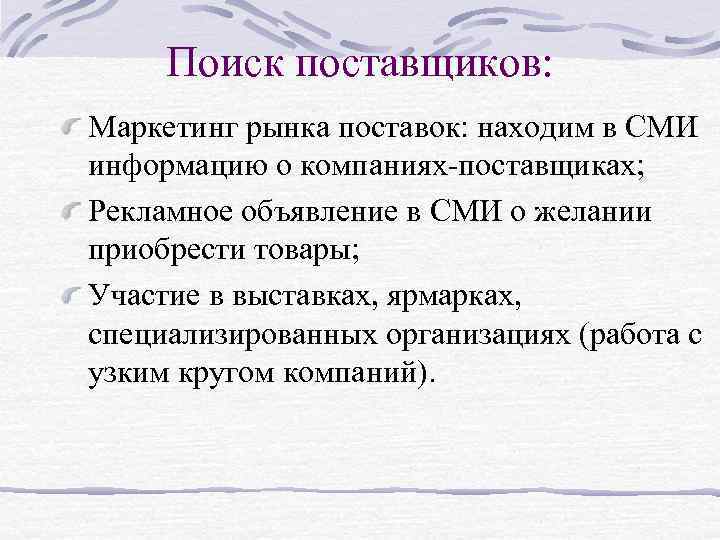 Поиск поставщиков:

Маркетинг рынка поставок: находим в СМИ информацию о компаниях-поставщиках;

Рекламное объявление в СМИ о желании приобрести товары;

Участие в выставках, ярмарках, специализированных организациях (работа с узким кругом компаний).